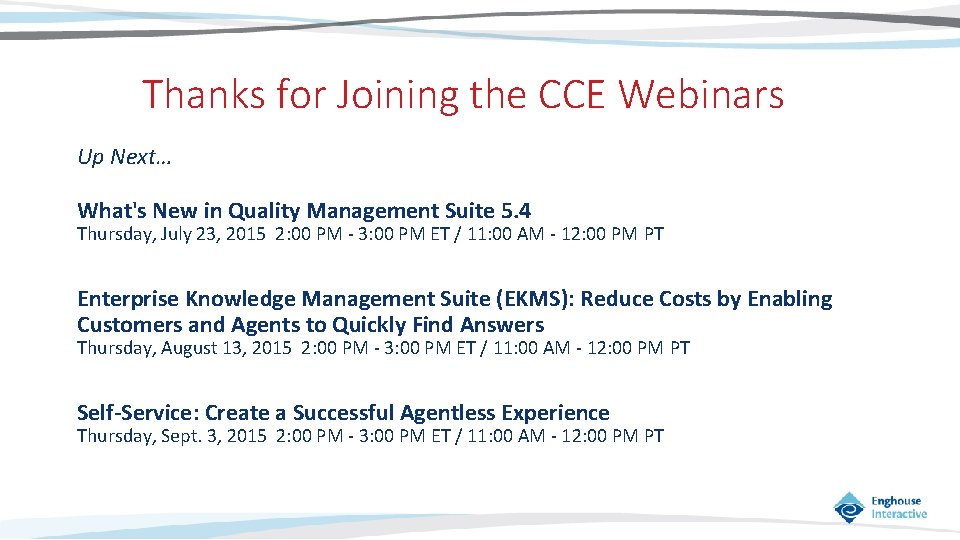 Thanks for Joining the CCE Webinars

Up Next…

What's New in Quality Management Suite 5.4
Thursday, July 23, 2015 2:00 PM - 3:00 PM ET / 11:00 AM - 12:00 PM PT

Enterprise Knowledge Management Suite (EKMS): Reduce Costs by Enabling Customers and Agents to Quickly Find Answers
Thursday, August 13, 2015 2:00 PM - 3:00 PM ET / 11:00 AM - 12:00 PM PT

Self-Service: Create a Successful Agentless Experience
Thursday, Sept. 3, 2015 2:00 PM - 3:00 PM ET / 11:00 AM - 12:00 PM PT

Enghouse Interactive